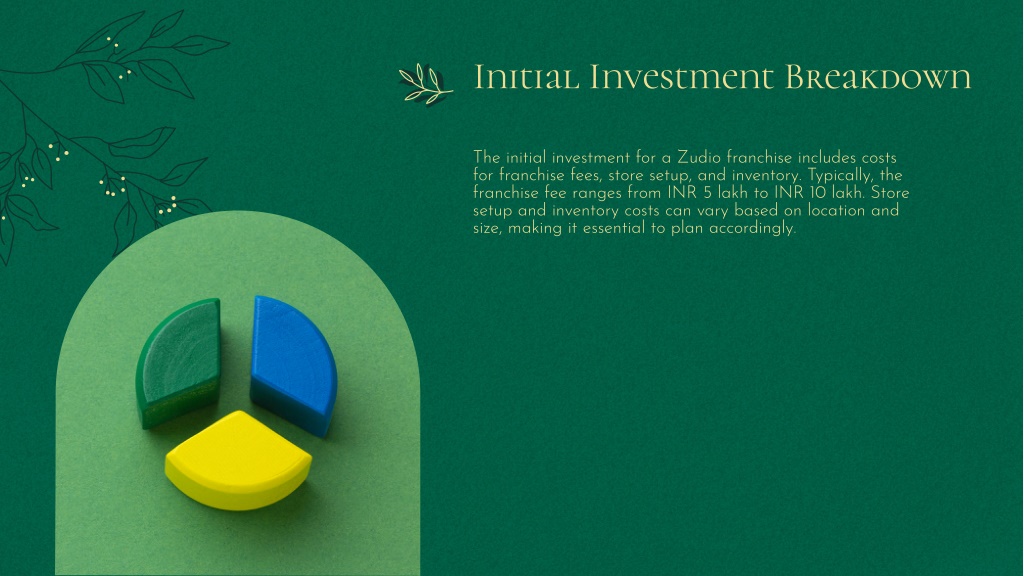 Initial Investment Breakdown

The initial investment for a Zudio franchise includes costs for franchise fees, store setup, and inventory. Typically, the franchise fee ranges from INR 5 lakh to INR 10 lakh. Store setup and inventory costs can vary based on location and size, making it essential to plan accordingly.